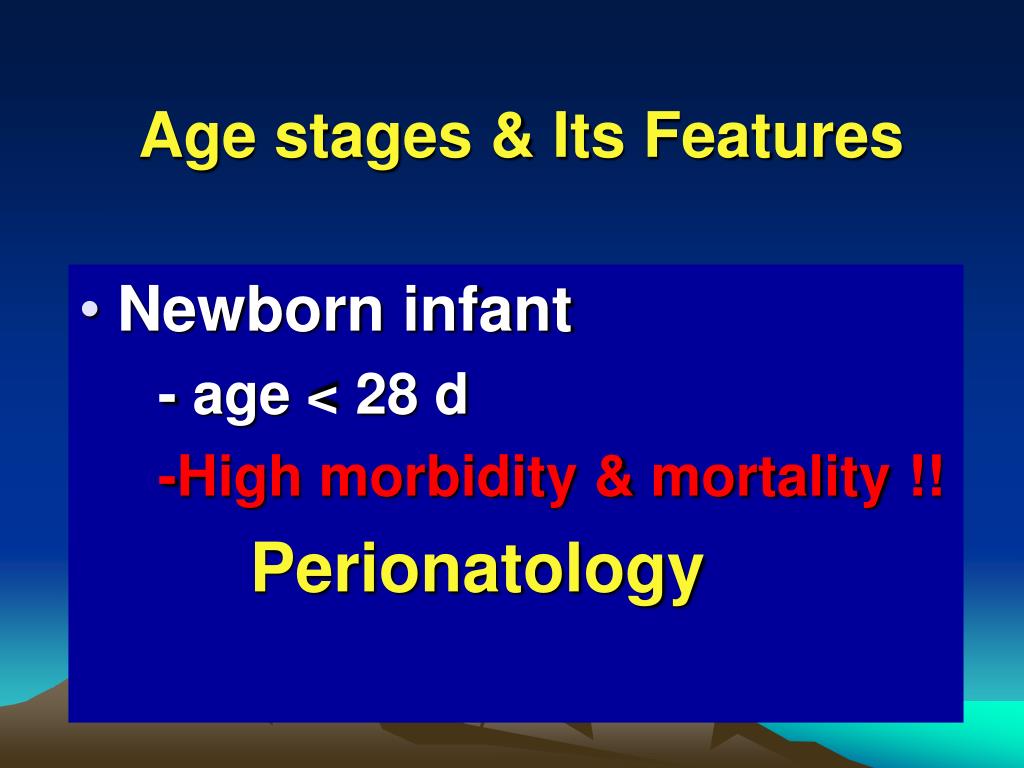 Age stages & Its Features

• Newborn infant

- age < 28 d

-High morbidity & mortality !!

Perionatology